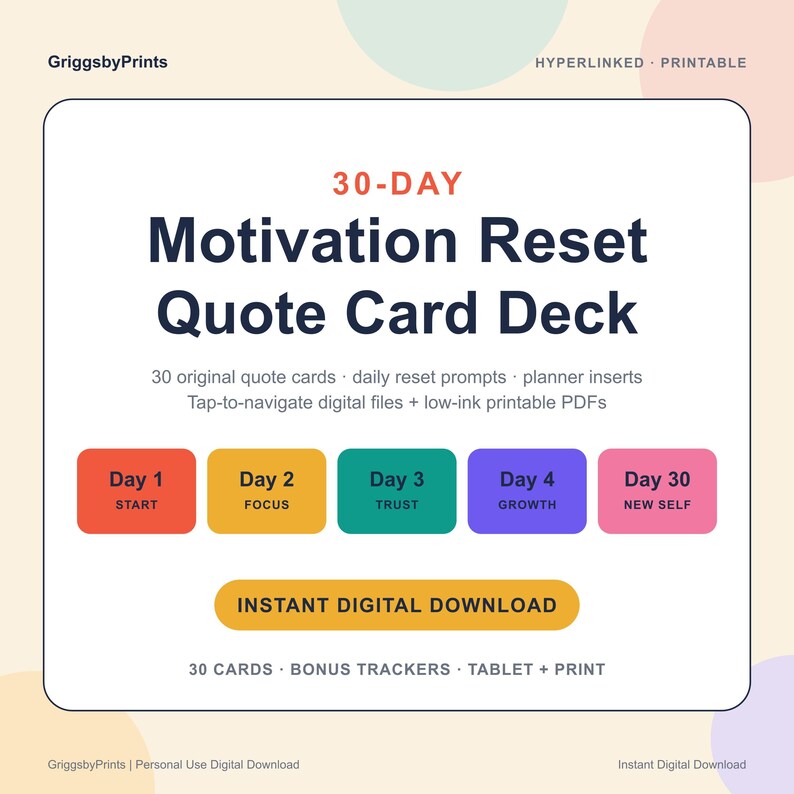 GriggsbyPrints

HYPERLINKED · PRINTABLE

30-DAY

Motivation Reset Quote Card Deck

30 original quote cards · daily reset prompts · planner inserts
Tap-to-navigate digital files + low-ink printable PDFs

Day 1
START

Day 2
FOCUS

Day 3
TRUST

Day 4
GROWTH

Day 30
NEW SELF

INSTANT DIGITAL DOWNLOAD

30 CARDS · BONUS TRACKERS · TABLET + PRINT

GriggsbyPrints | Personal Use Digital Download

Instant Digital Download